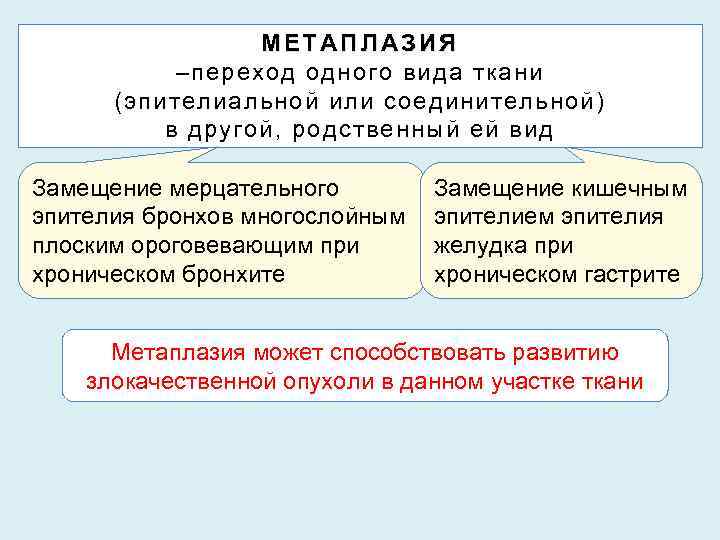 МЕТАПЛАЗИЯ
–переход одного вида ткани (эпителиальной или соединительной) в другой, родственный ей вид

Замещение мерцательного эпителия бронхов многослойным плоским ороговевающим при хроническом бронхите

Замещение кишечным эпителием эпителия желудка при хроническом гастрите

Метаплазия может способствовать развитию злокачественной опухоли в данном участке ткани